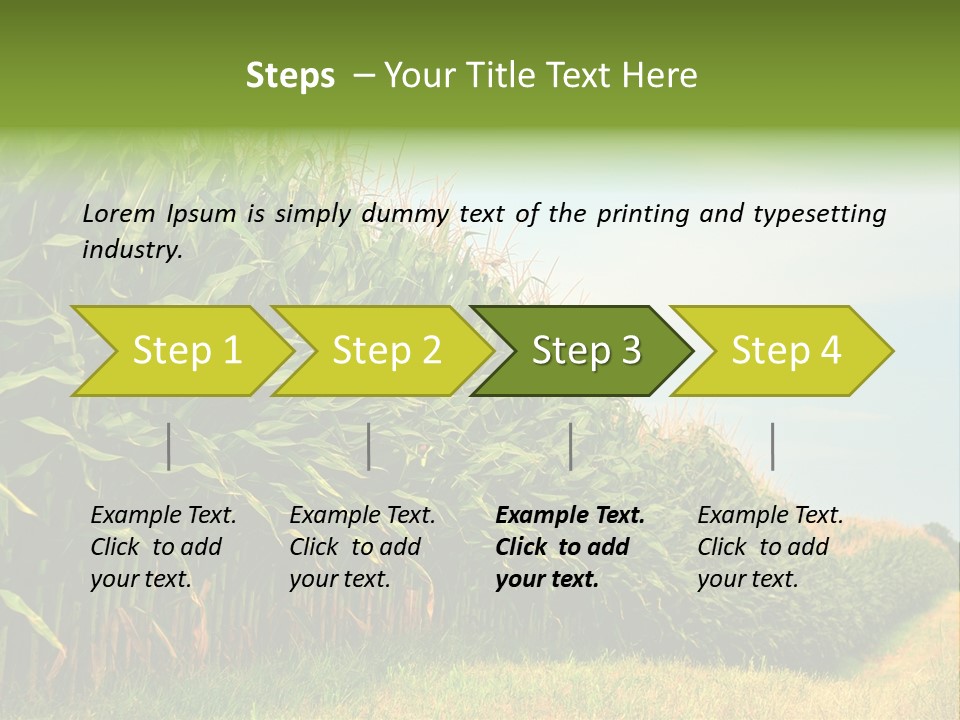 Steps – Your Title Text Here

Lorem Ipsum is simply dummy text of the printing and typesetting industry.

Step 1

Step 2

Step 3

Step 4

Example Text. Click to add your text.

Example Text. Click to add your text.

Example Text. Click to add your text.

Example Text. Click to add your text.